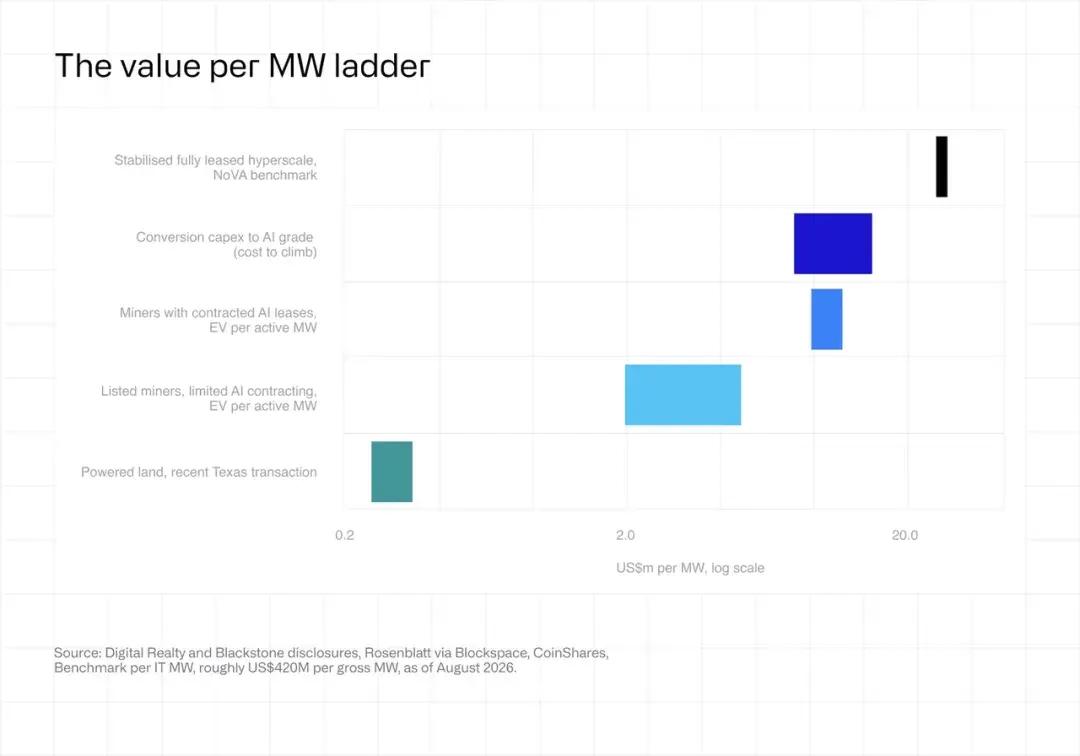 The value per MW ladder

Stabilised fully leased hyperscale, NoVA benchmark

Conversion capex to AI grade (cost to climb)

Miners with contracted AI leases, EV per active MW

Listed miners, limited AI contracting, EV per active MW

Powered land, recent Texas transaction

0.2

2.0

20.0

US$m per MW, log scale

Source: Digital Realty and Blackstone disclosures, Rosenblatt via Blockspace, CoinShares, Benchmark per IT MW, roughly US$420M per gross MW, as of August 2026.